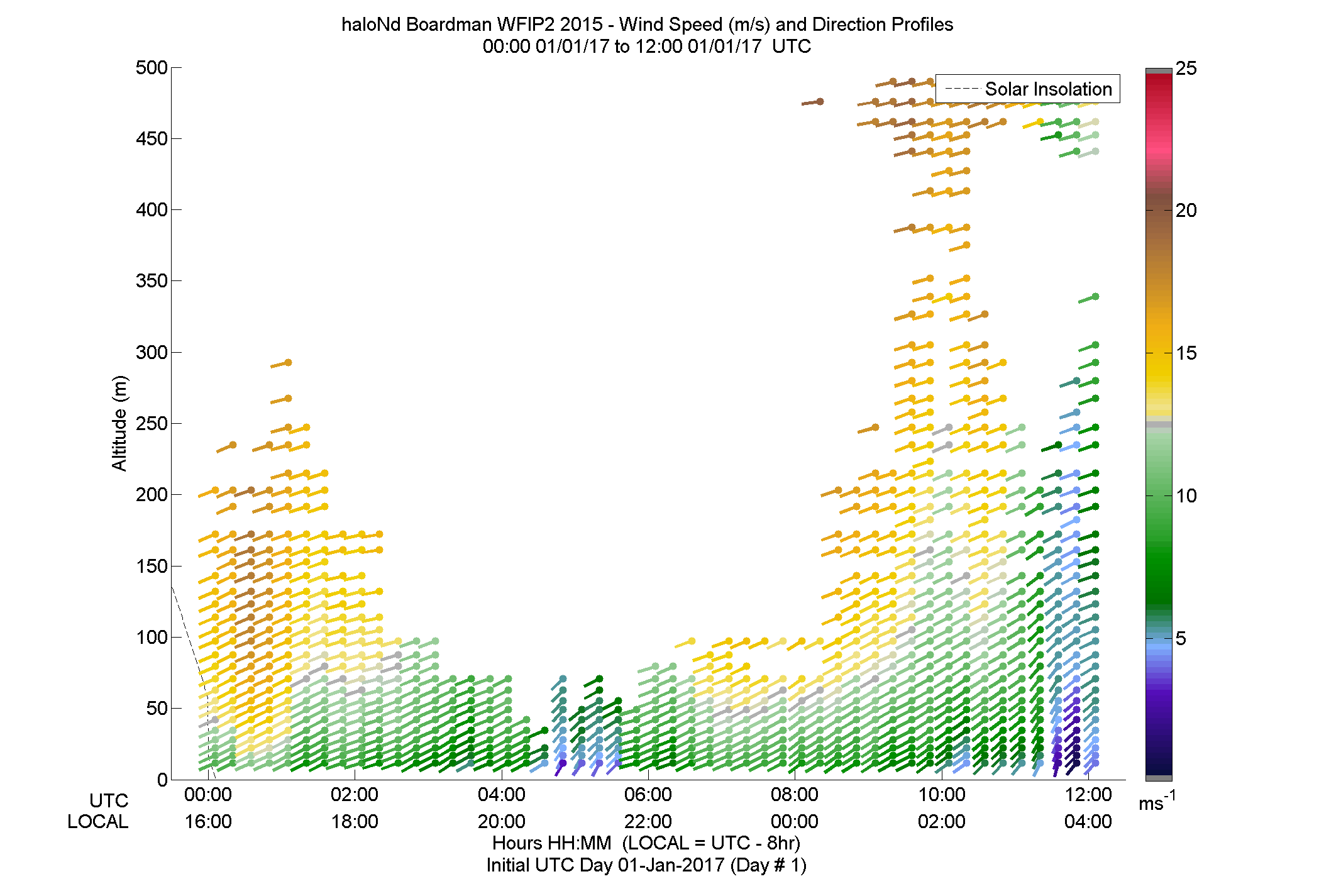 haloNd Boardman WFIP2 2015 - Wind Speed (m/s) and Direction Profiles
00:00 01/01/17 to 12:00 01/01/17 UTC

Solar Insolation

Altitude (m)

500
450
400
350
300
250
200
150
100
50
0

UTC
LOCAL

00:00 16:00
02:00 18:00
04:00 20:00
06:00 22:00
08:00 00:00
10:00 02:00
12:00 04:00

Hours HH:MM (LOCAL = UTC - 8hr)
Initial UTC Day 01-Jan-2017 (Day # 1)

25
20
15
10
5
$ms^{-1}$